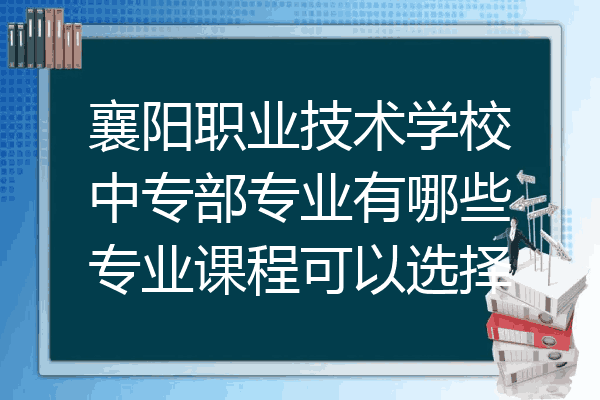 襄阳职业技术学校中专部专业有哪些专业课程可以选择